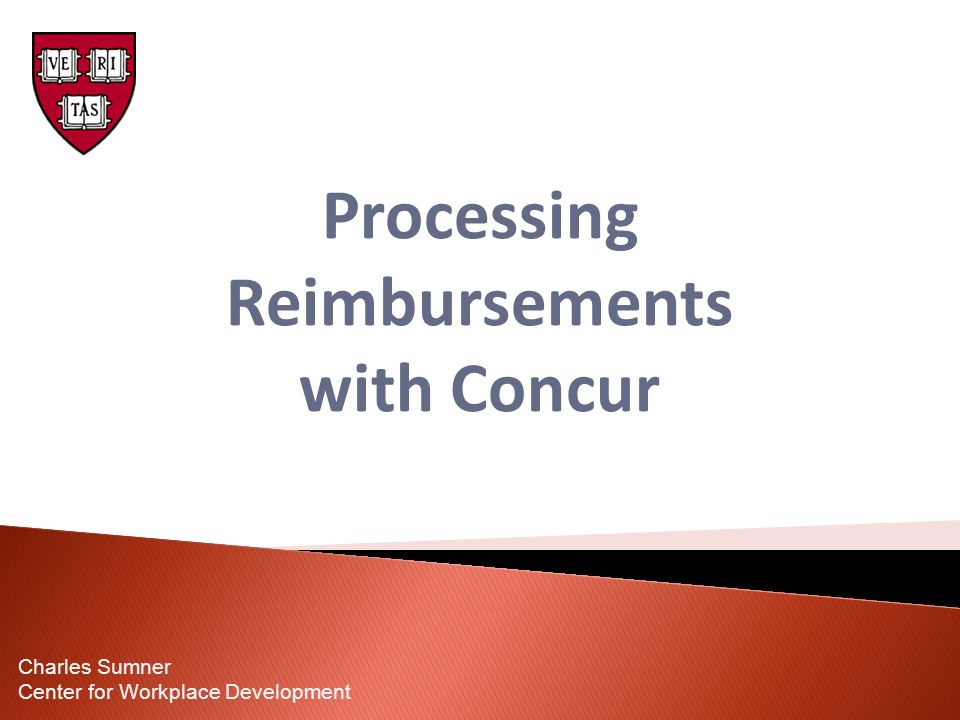 VE RI
TAS

Processing Reimbursements with Concur

Charles Sumner
Center for Workplace Development